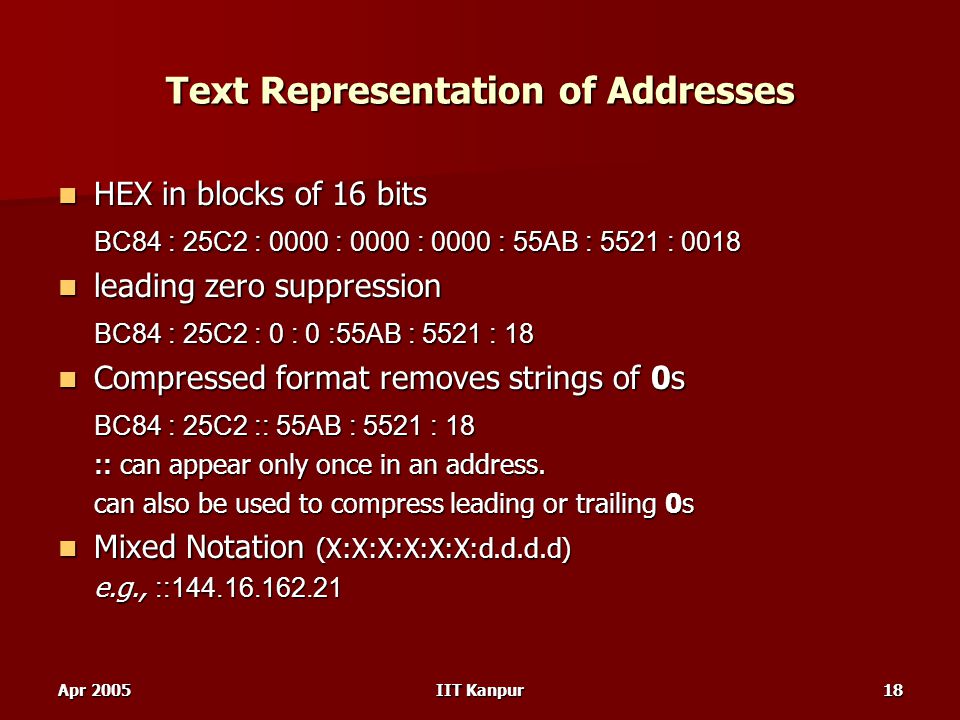 Text Representation of Addresses

HEX in blocks of 16 bits

BC84 : 25C2 : 0000 : 0000 : 0000 : 55AB : 5521 : 0018

leading zero suppression

BC84 : 25C2 : 0 : 0 :55AB : 5521 : 18

Compressed format removes strings of 0s

BC84 : 25C2 :: 55AB : 5521 : 18

:: can appear only once in an address.

can also be used to compress leading or trailing 0s

Mixed Notation (X:X:X:X:X:X:d.d.d.d)

e.g., ::144.16.162.21

Apr 2005

IIT Kanpur

18